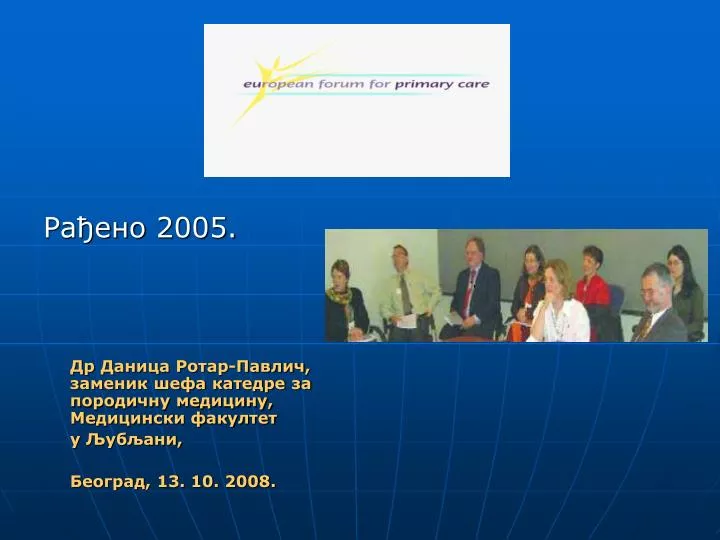 european forum for primary care

Рађено 2005.

Др Даница Ротар-Павлич, заменик шефа катедре за породичну медицину, Медицински факултет у Љубљани,

Београд, 13. 10. 2008.